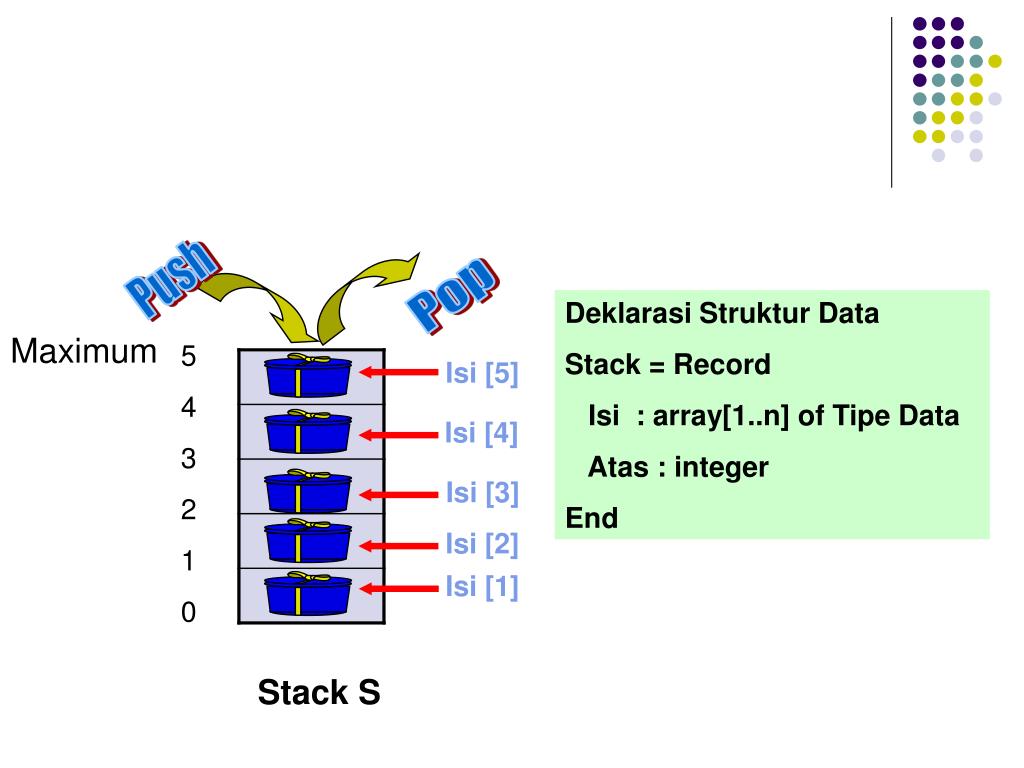 Push

Pop

Maximum

5
4
3
2
1
0

Isi [5]
Isi [4]
Isi [3]
Isi [2]
Isi [1]

Stack S

Deklarasi Struktur Data

Stack = Record

Isi : array[1..n] of Tipe Data

Atas : integer

End